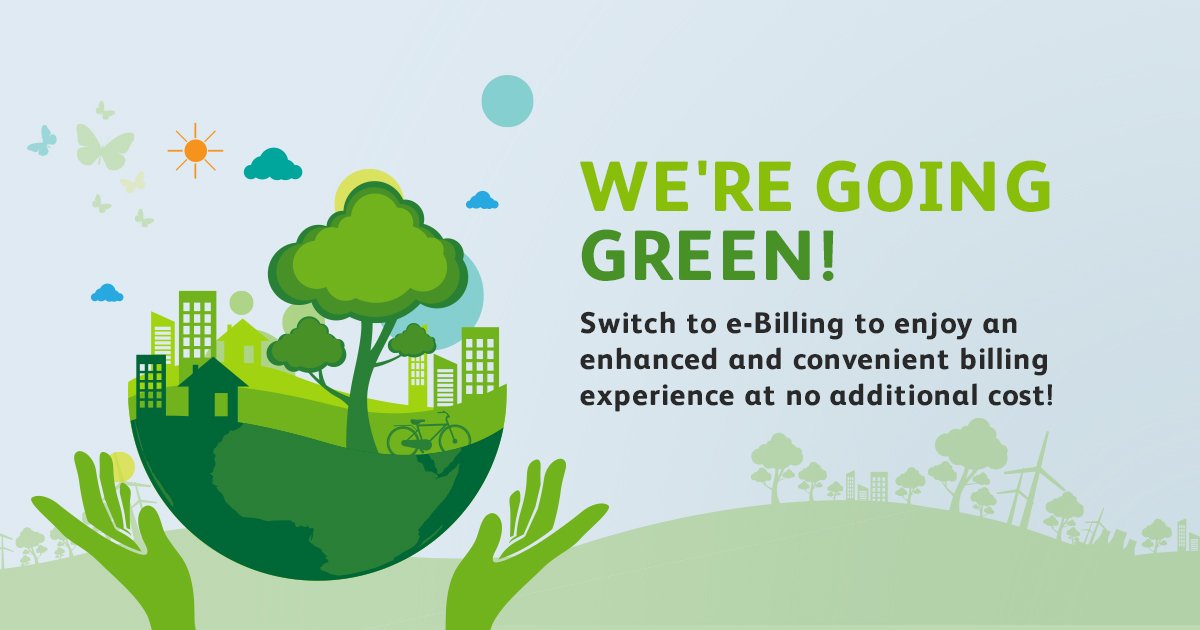 WE'RE GOING GREEN!

Switch to e-Billing to enjoy an enhanced and convenient billing experience at no additional cost!